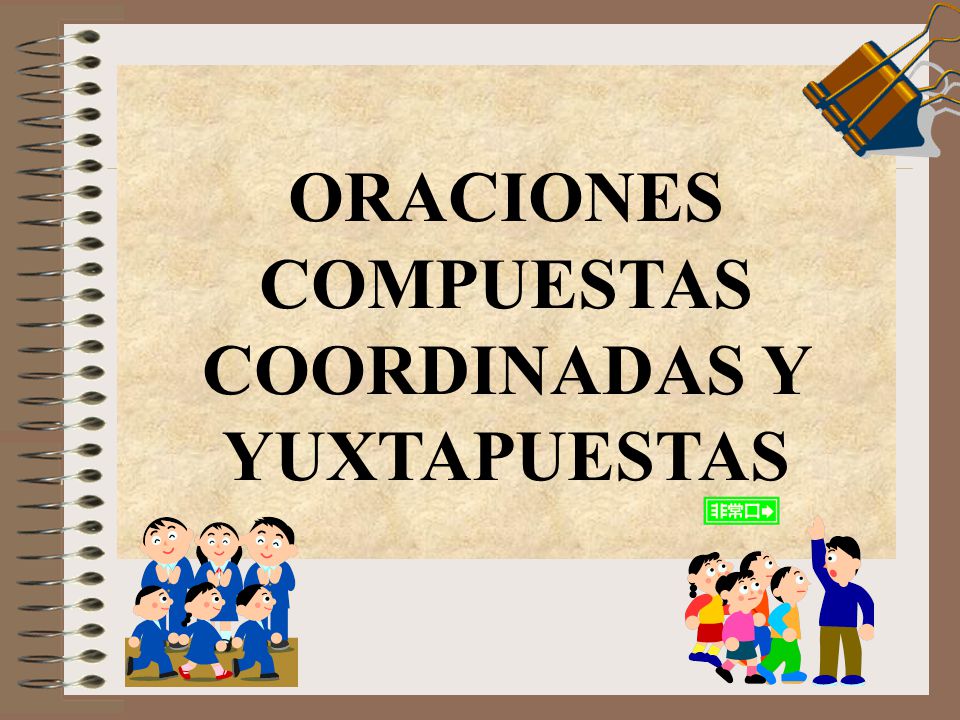 ORACIONES COMPUESTAS COORDINADAS Y YUXTAPUESTAS

非常口